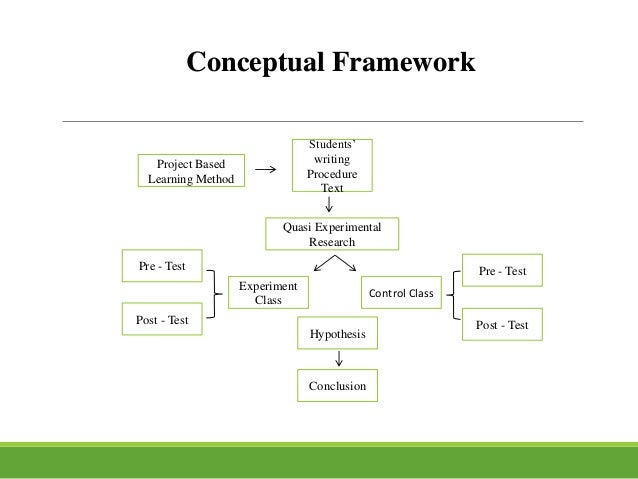 Conceptual Framework

Project Based Learning Method

Students' writing Procedure Text

Quasi Experimental Research

Pre - Test

Post - Test

Experiment Class

Control Class

Pre - Test

Post - Test

Hypothesis

Conclusion